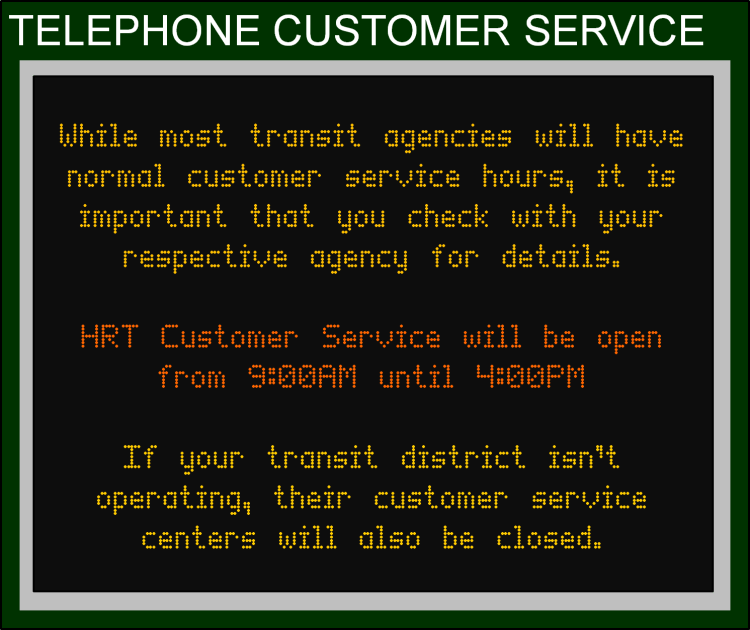 TELEPHONE CUSTOMER SERVICE

While most transit agencies will have normal customer service hours, it is important that you check with your respective agency for details.

HRT Customer Service will be open from 9:00AM until 4:00PM

If your transit district isn't operating, their customer service centers will also be closed.